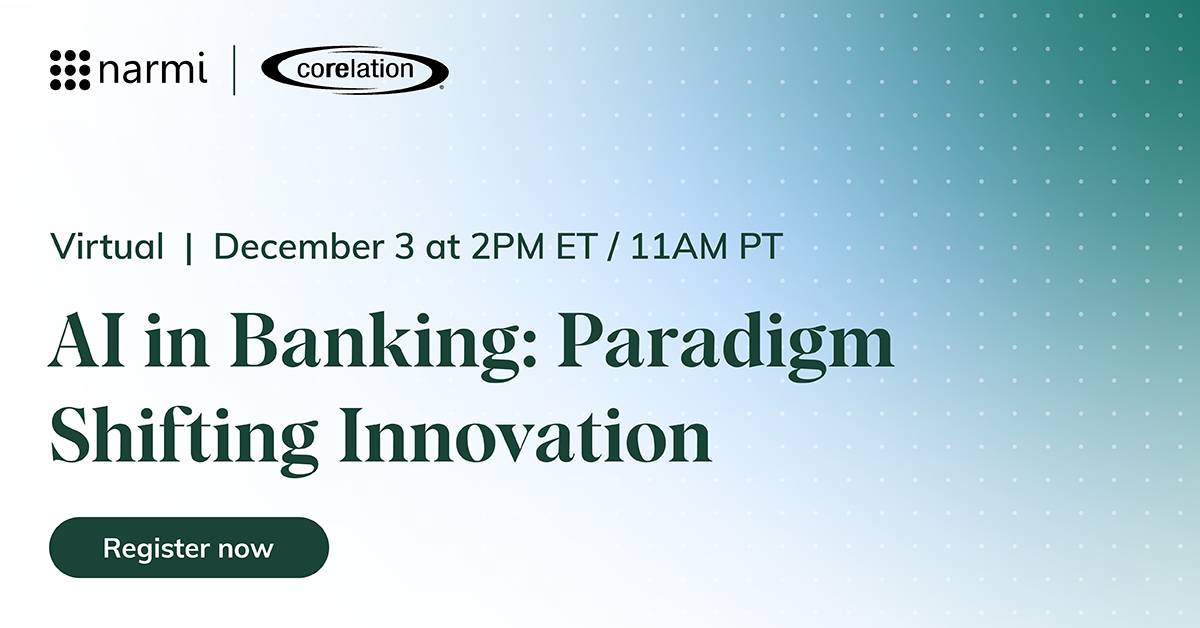 narmi | corelation

Virtual | December 3 at 2PM ET / 11AM PT

AI in Banking: Paradigm Shifting Innovation

Register now